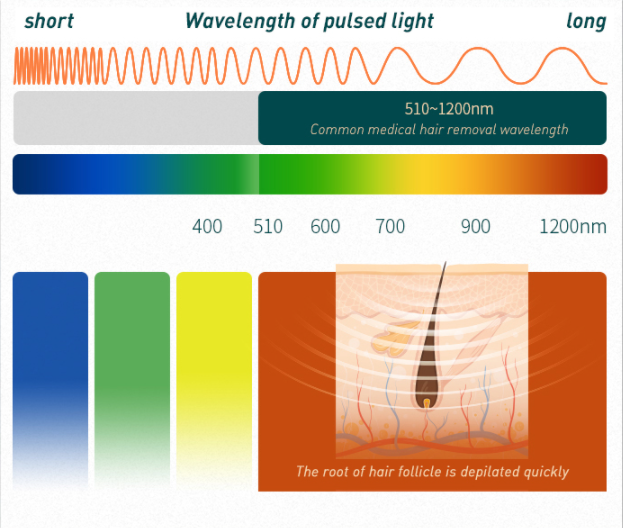 short Wavelength of pulsed light long

510~1200nm
Common medical hair removal wavelength

400 510 600 700 900 1200nm

The root of hair follicle is depilated quickly